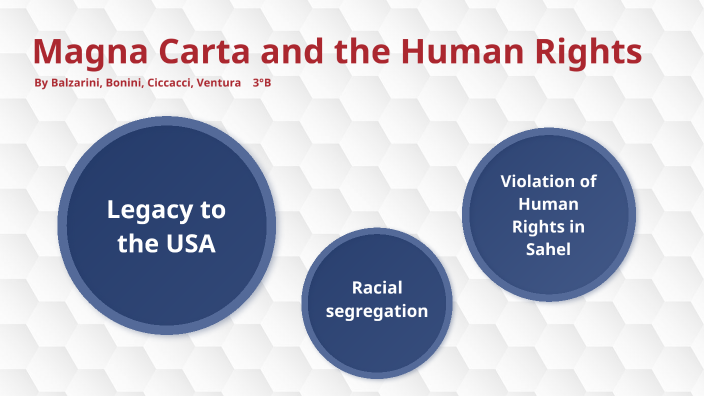 Magna Carta and the Human Rights
By Balzarini, Bonini, Ciccacci, Ventura 3°B

Legacy to the USA

Racial segregation

Violation of Human Rights in Sahel